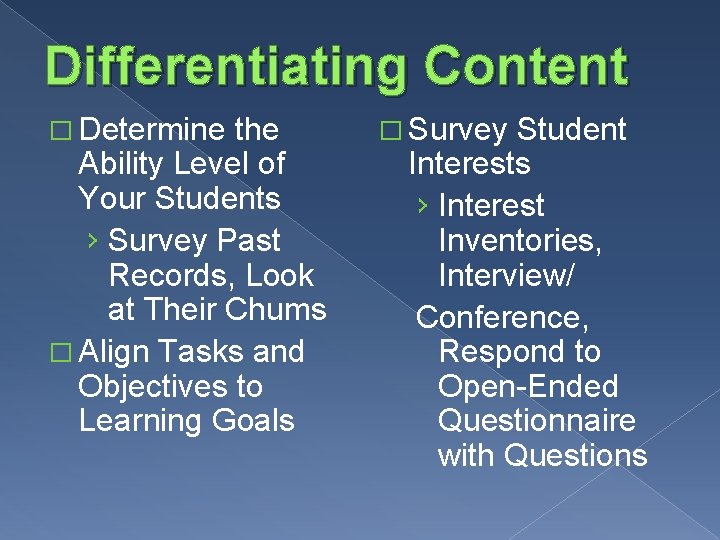 Differentiating Content

□ Determine the Ability Level of Your Students

› Survey Past Records, Look at Their Chums

□ Align Tasks and Objectives to Learning Goals

□ Survey Student Interests

› Interest Inventories, Interview/ Conference, Respond to Open-Ended Questionnaire with Questions